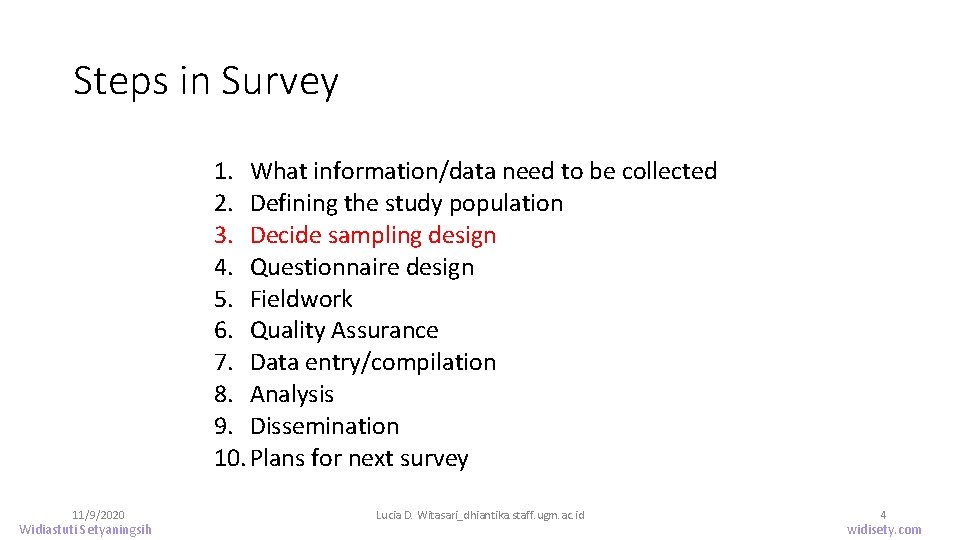 Steps in Survey

1. What information/data need to be collected
2. Defining the study population
3. Decide sampling design
4. Questionnaire design
5. Fieldwork
6. Quality Assurance
7. Data entry/compilation
8. Analysis
9. Dissemination
10. Plans for next survey

11/9/2020
Widiastuti Setyaningsih

Lucia D. Witasari_dhiantika.staff.ugm.ac.id

4
widisety.com